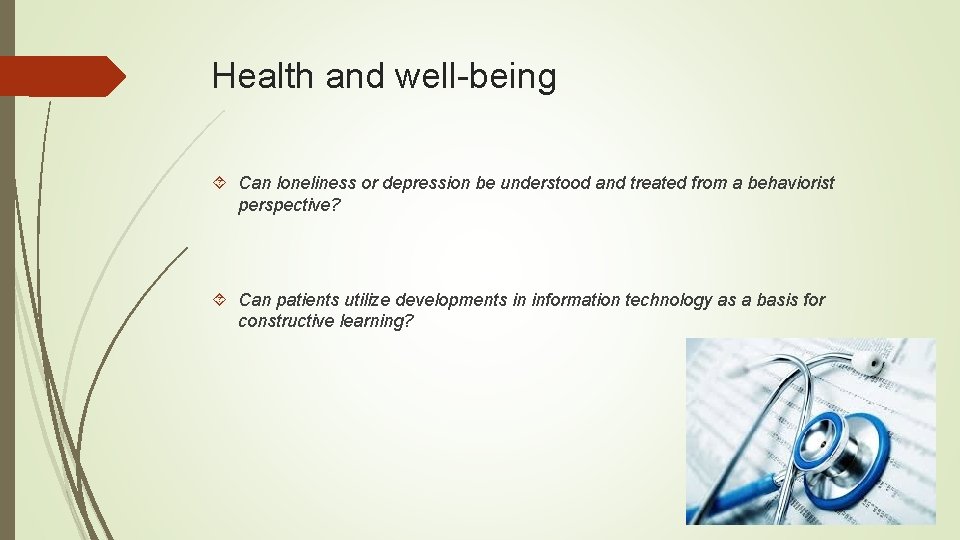 Health and well-being

Can loneliness or depression be understood and treated from a behaviorist perspective?

Can patients utilize developments in information technology as a basis for constructive learning?